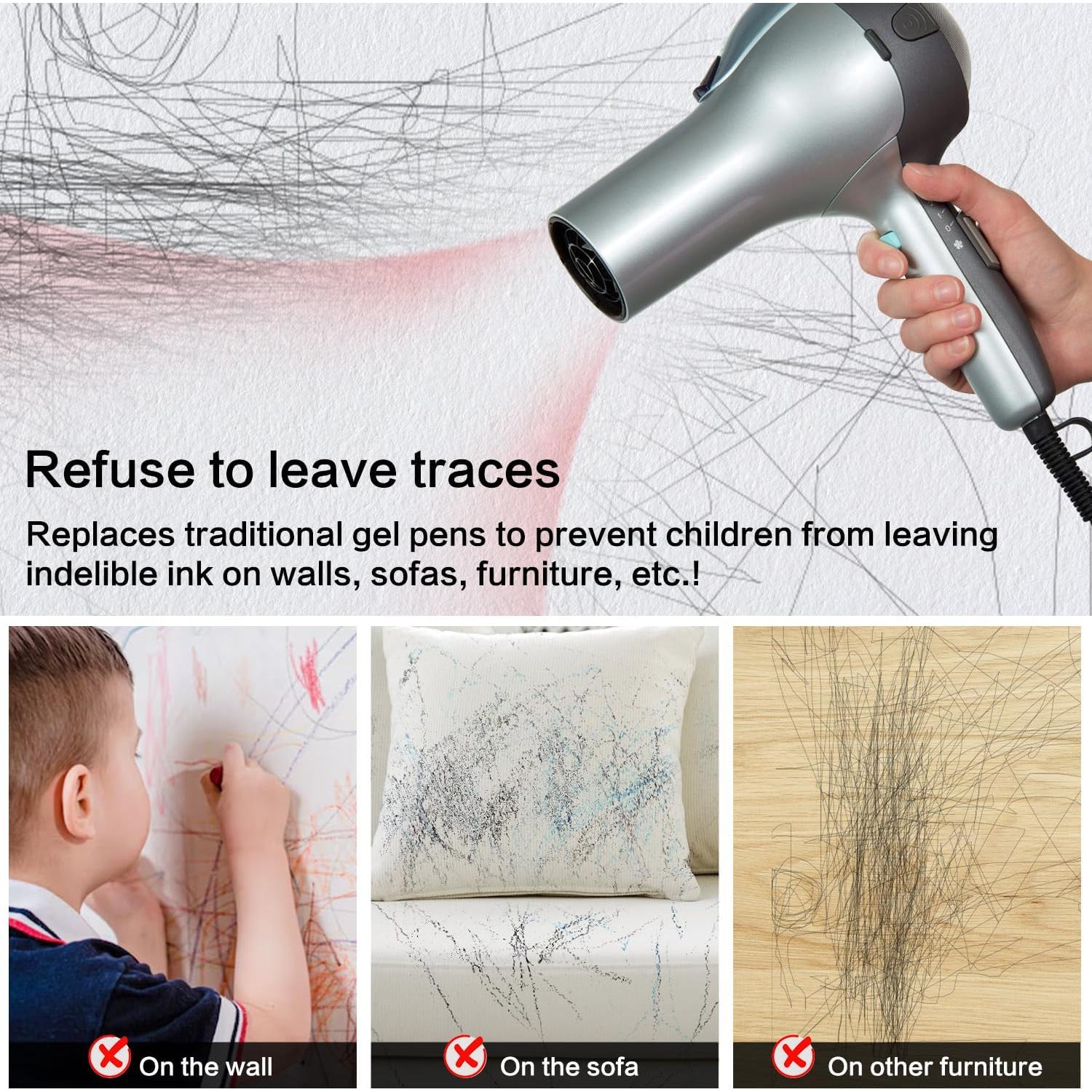 Refuse to leave traces

Replaces traditional gel pens to prevent children from leaving indelible ink on walls, sofas, furniture, etc.!

On the wall

On the sofa

On other furniture